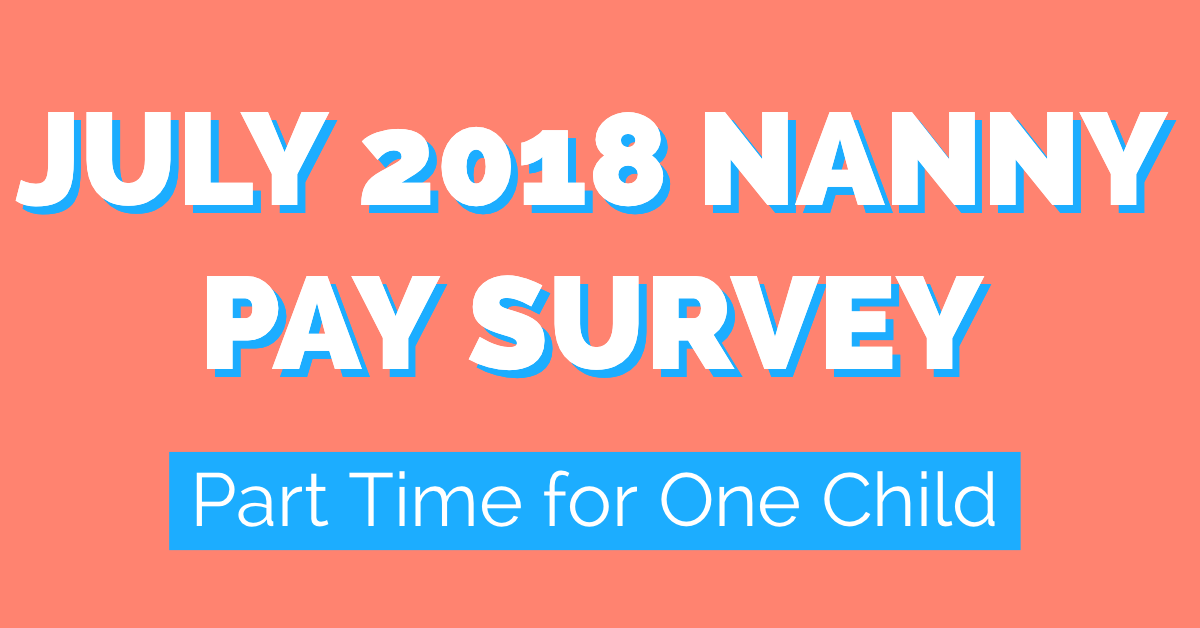 JULY 2018 NANNY PAY SURVEY

Part Time for One Child